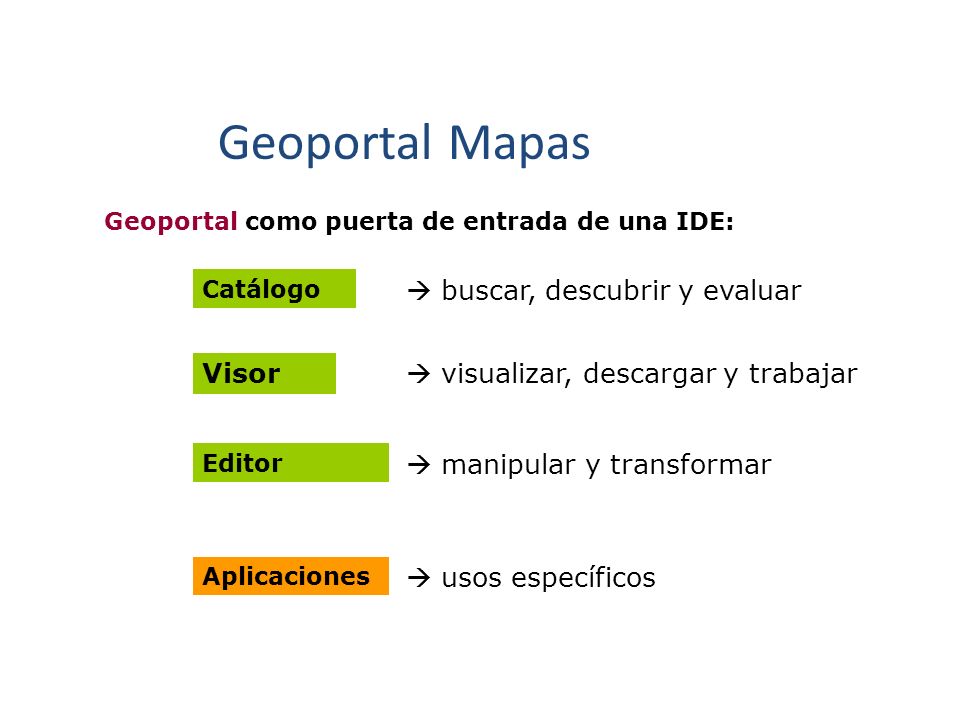 Geoportal Mapas

Geoportal como puerta de entrada de una IDE:

Catálogo → buscar, descubrir y evaluar

Visor → visualizar, descargar y trabajar

Editor → manipular y transformar

Aplicaciones → usos específicos